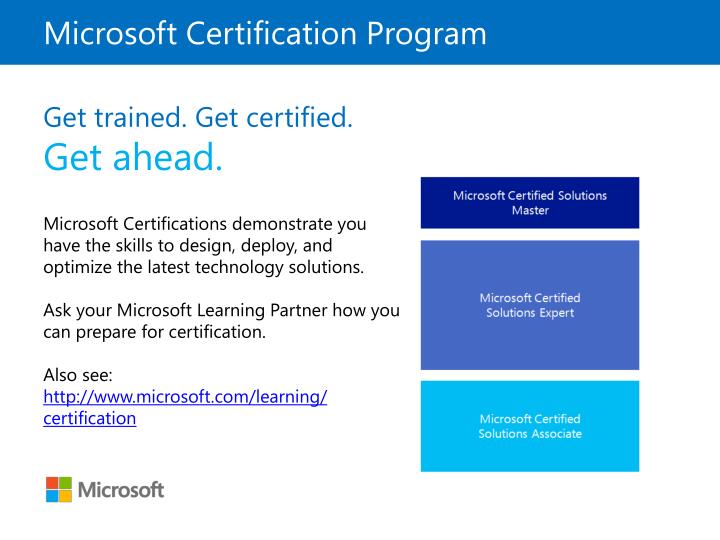 Microsoft Certification Program

Get trained. Get certified.
Get ahead.

Microsoft Certifications demonstrate you have the skills to design, deploy, and optimize the latest technology solutions.

Ask your Microsoft Learning Partner how you can prepare for certification.

Also see:
http://www.microsoft.com/learning/certification

Microsoft Certified Solutions Master

Microsoft Certified Solutions Expert

Microsoft Certified Solutions Associate

Microsoft